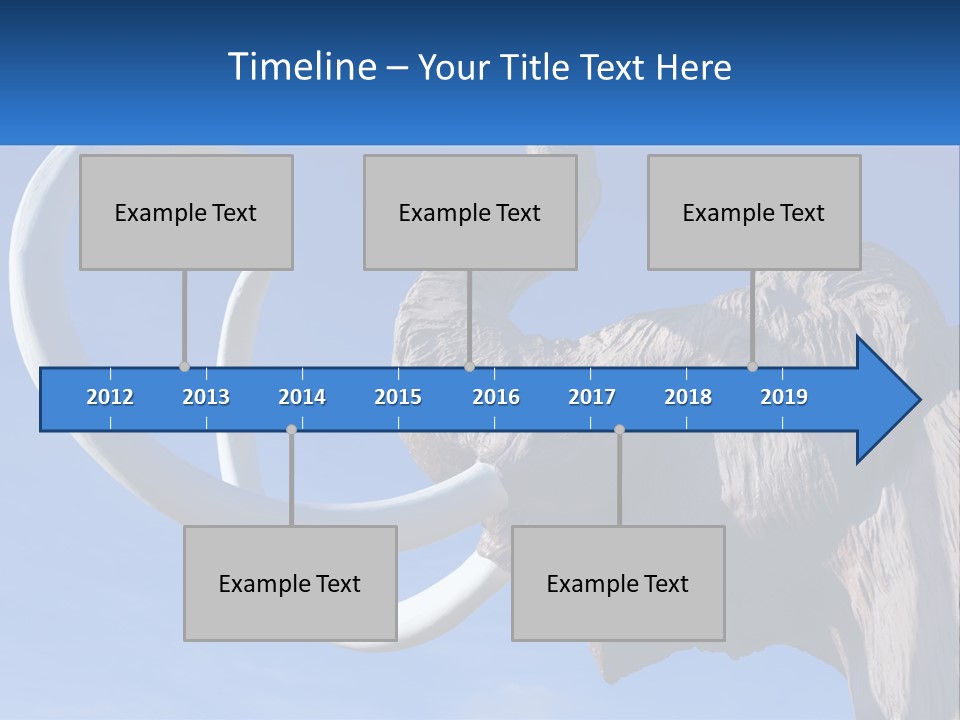 Timeline – Your Title Text Here

Example Text

Example Text

Example Text

2012 2013 2014 2015 2016 2017 2018 2019

Example Text

Example Text